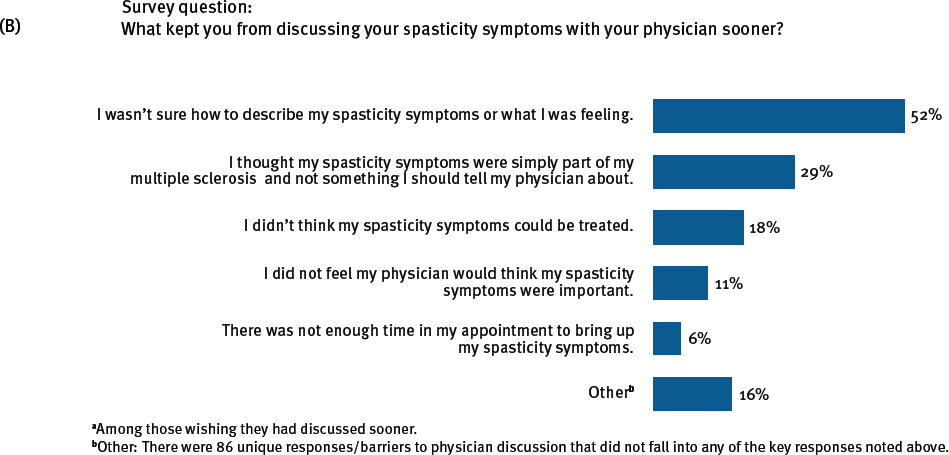 (B)

Survey question:
What kept you from discussing your spasticity symptoms with your physician sooner?

I wasn't sure how to describe my spasticity symptoms or what I was feeling. 52%

I thought my spasticity symptoms were simply part of my multiple sclerosis and not something I should tell my physician about. 29%

I didn't think my spasticity symptoms could be treated. 18%

I did not feel my physician would think my spasticity symptoms were important. 11%

There was not enough time in my appointment to bring up my spasticity symptoms. 6%

Other$^b$ 16%

$^a$Among those wishing they had discussed sooner.
$^b$Other: There were 86 unique responses/barriers to physician discussion that did not fall into any of the key responses noted above.